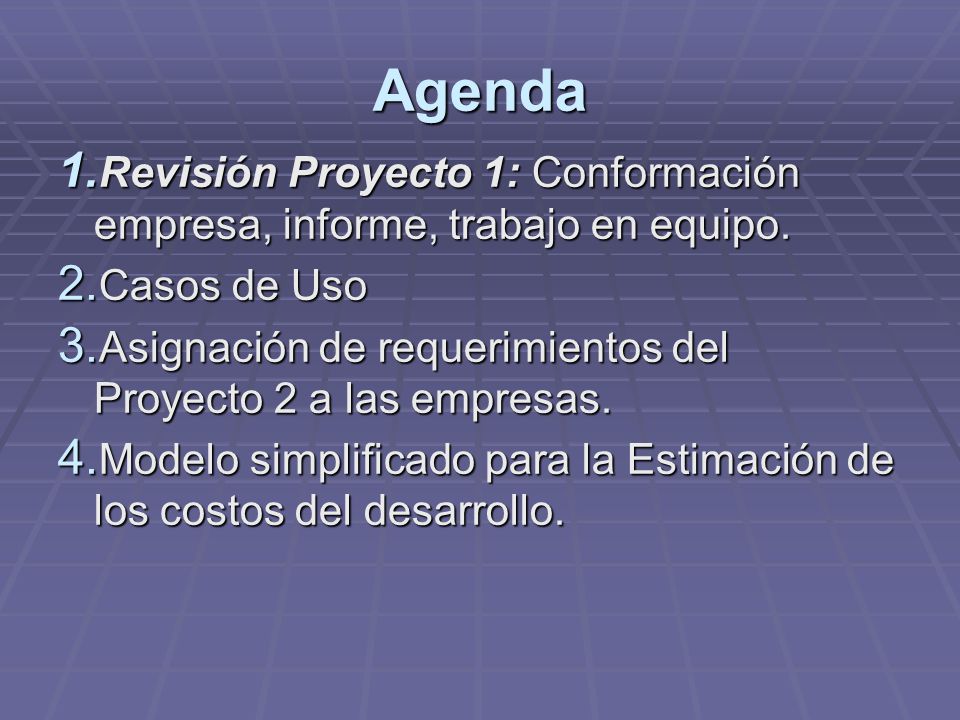 Agenda

1. Revisión Proyecto 1: Conformación empresa, informe, trabajo en equipo.
2. Casos de Uso
3. Asignación de requerimientos del Proyecto 2 a las empresas.
4. Modelo simplificado para la Estimación de los costos del desarrollo.